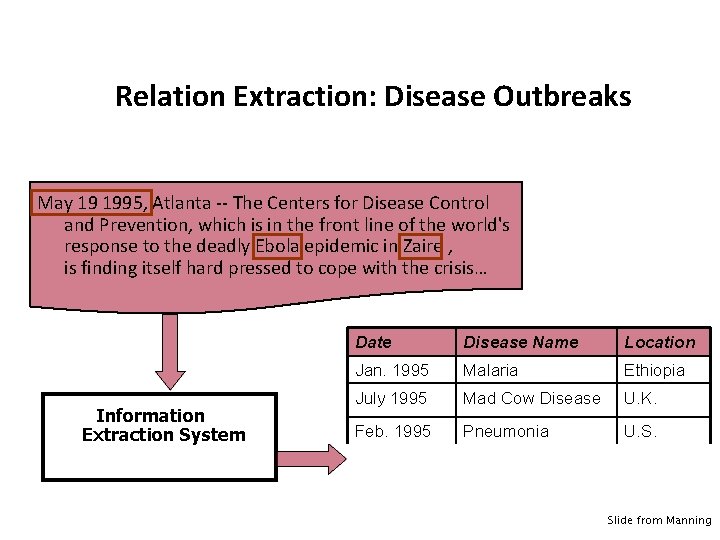 Relation Extraction: Disease Outbreaks

May 19 1995, Atlanta -- The Centers for Disease Control and Prevention, which is in the front line of the world's response to the deadly Ebola epidemic in Zaire , is finding itself hard pressed to cope with the crisis…

Information Extraction System

| Date | Disease Name | Location |
|---|---|---|
| Jan. 1995 | Malaria | Ethiopia |
| July 1995 | Mad Cow Disease | U.K. |
| Feb. 1995 | Pneumonia | U.S. |

Slide from Manning